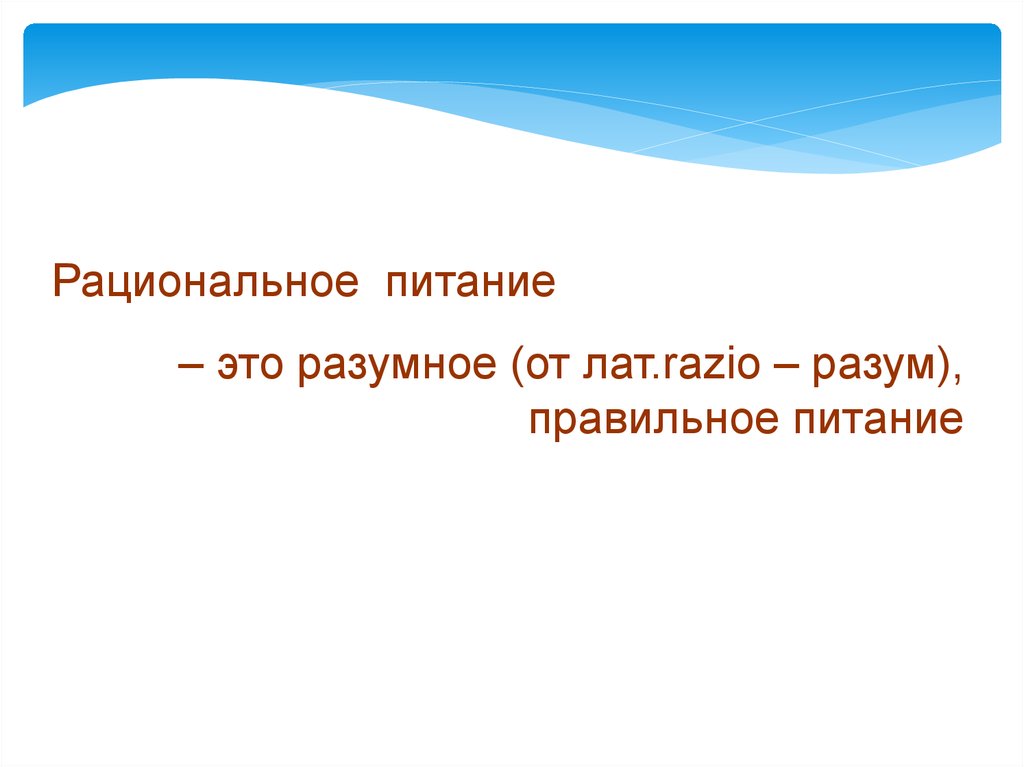 Рациональное  питание

– это разумное (от лат.razio – разум), правильное питание